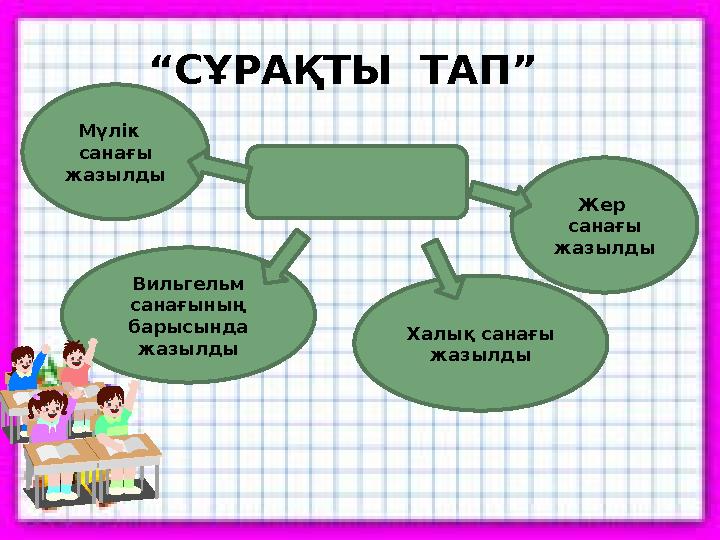 “СҰРАҚТЫ ТАП”

Мүлік санағы жазылды

Жер санағы жазылды

Вильгельм санағының барысында жазылды

Халық санағы жазылды